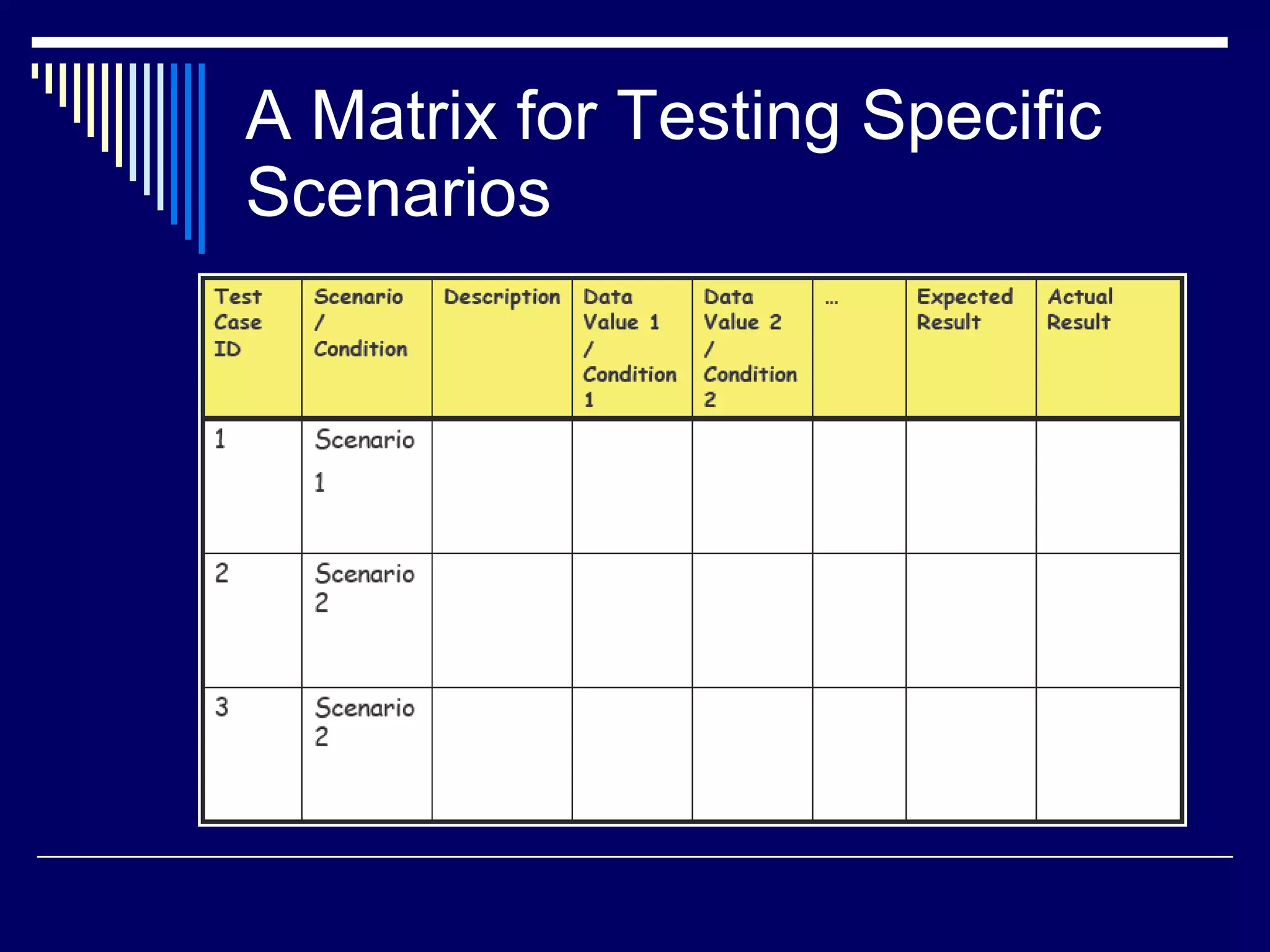 A Matrix for Testing Specific Scenarios

| Test Case ID | Scenario / Condition | Description | Data Value 1 / Condition 1 | Data Value 2 / Condition 2 | … | Expected Result | Actual Result |
|---|---|---|---|---|---|---|---|
| 1 | Scenario 1 | | | | | | |
| 2 | Scenario 2 | | | | | | |
| 3 | Scenario 2 | | | | | | |